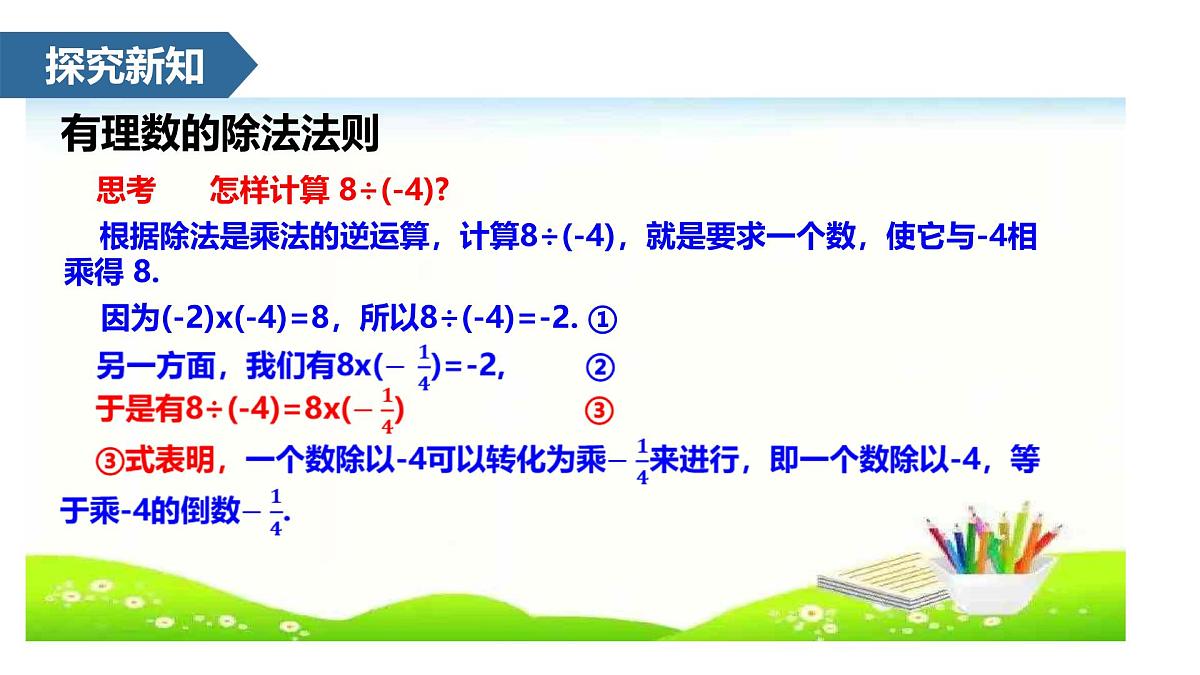 探究新知

有理数的除法法则

思考　怎样计算 8÷(-4)?

根据除法是乘法的逆运算，计算8÷(-4)，就是要求一个数，使它与-4相乘得 8.

因为(-2)x(-4)=8，所以8÷(-4)=-2. ①

另一方面，我们有8x($-\frac{1}{4}$)=-2, ②

于是有8÷(-4)=8x($-\frac{1}{4}$) ③

③式表明，一个数除以-4可以转化为乘$-\frac{1}{4}$来进行，即一个数除以-4，等于乘-4的倒数$-\frac{1}{4}$.